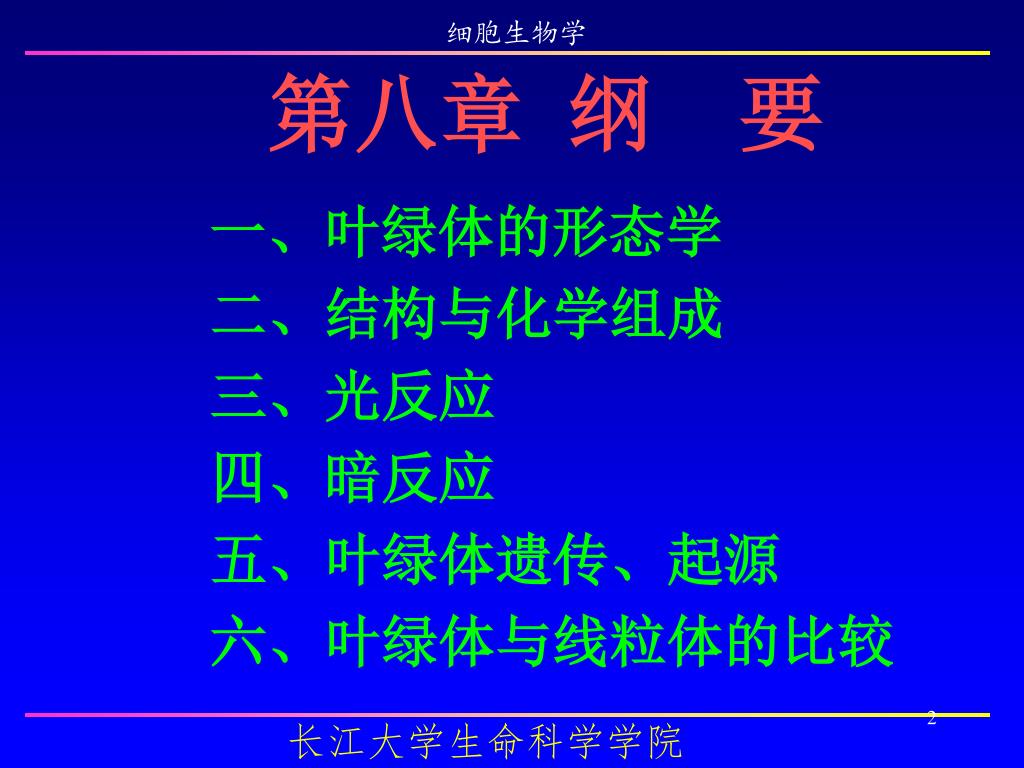 细胞生物学

第八章 纲 要

一、叶绿体的形态学
二、结构与化学组成
三、光反应
四、暗反应
五、叶绿体遗传、起源
六、叶绿体与线粒体的比较

2

长江大学生命科学学院